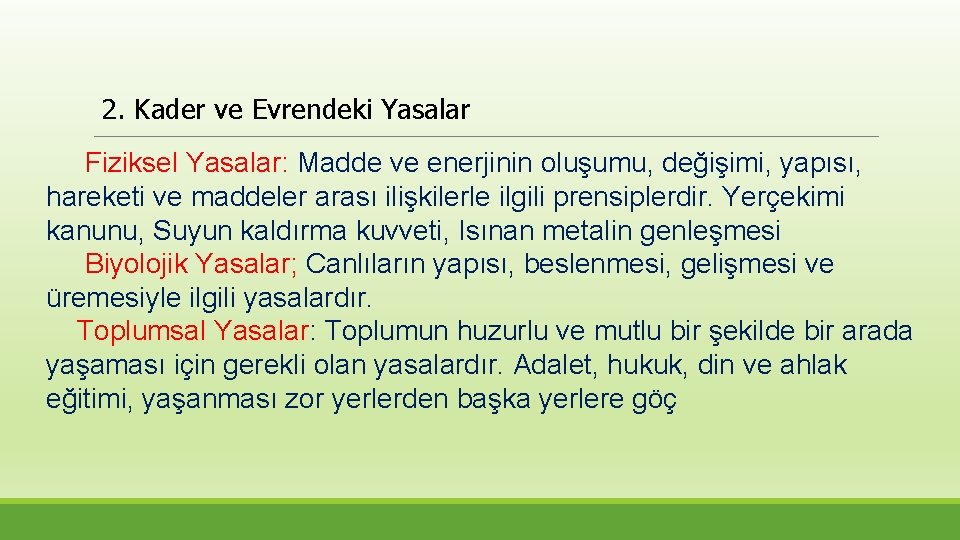 2. Kader ve Evrendeki Yasalar

Fiziksel Yasalar: Madde ve enerjinin oluşumu, değişimi, yapısı, hareketi ve maddeler arası ilişkilerle ilgili prensiplerdir. Yerçekimi kanunu, Suyun kaldırma kuvveti, Isınan metalin genleşmesi

Biyolojik Yasalar; Canlıların yapısı, beslenmesi, gelişmesi ve üremesiyle ilgili yasalardır.

Toplumsal Yasalar: Toplumun huzurlu ve mutlu bir şekilde bir arada yaşaması için gerekli olan yasalardır. Adalet, hukuk, din ve ahlak eğitimi, yaşanması zor yerlerden başka yerlere göç